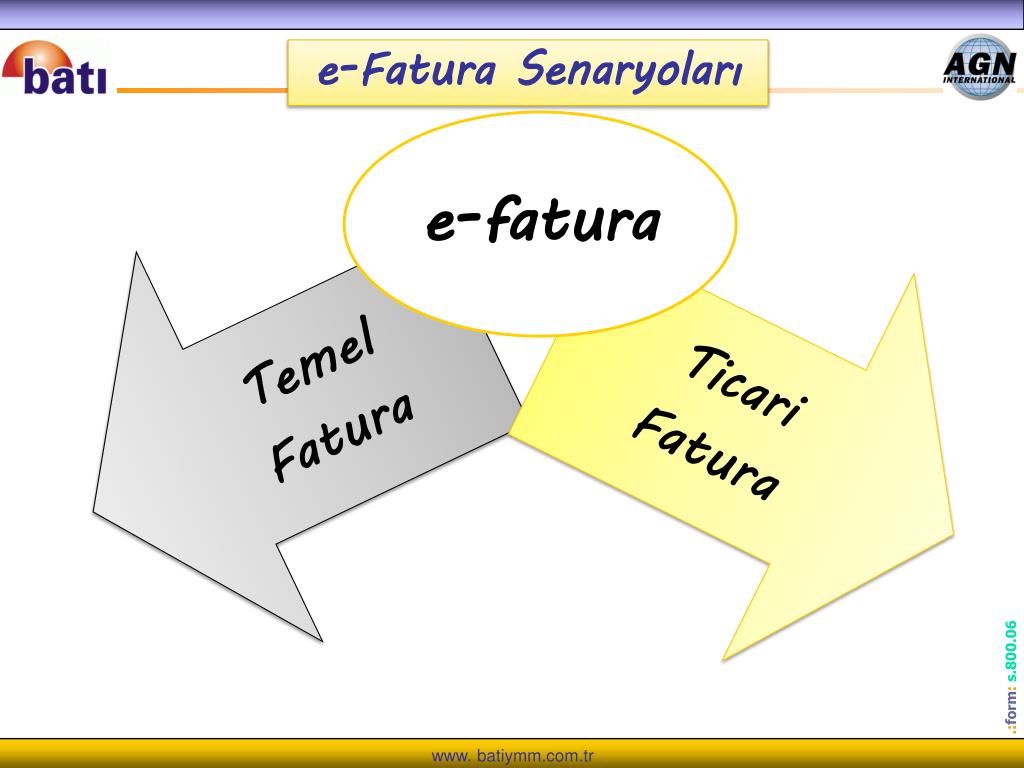 batı

e-Fatura Senaryoları

AGN INTERNATIONAL

e-fatura

Temel Fatura

Ticari Fatura

..form: s.800.06

www. batiymm.com.tr